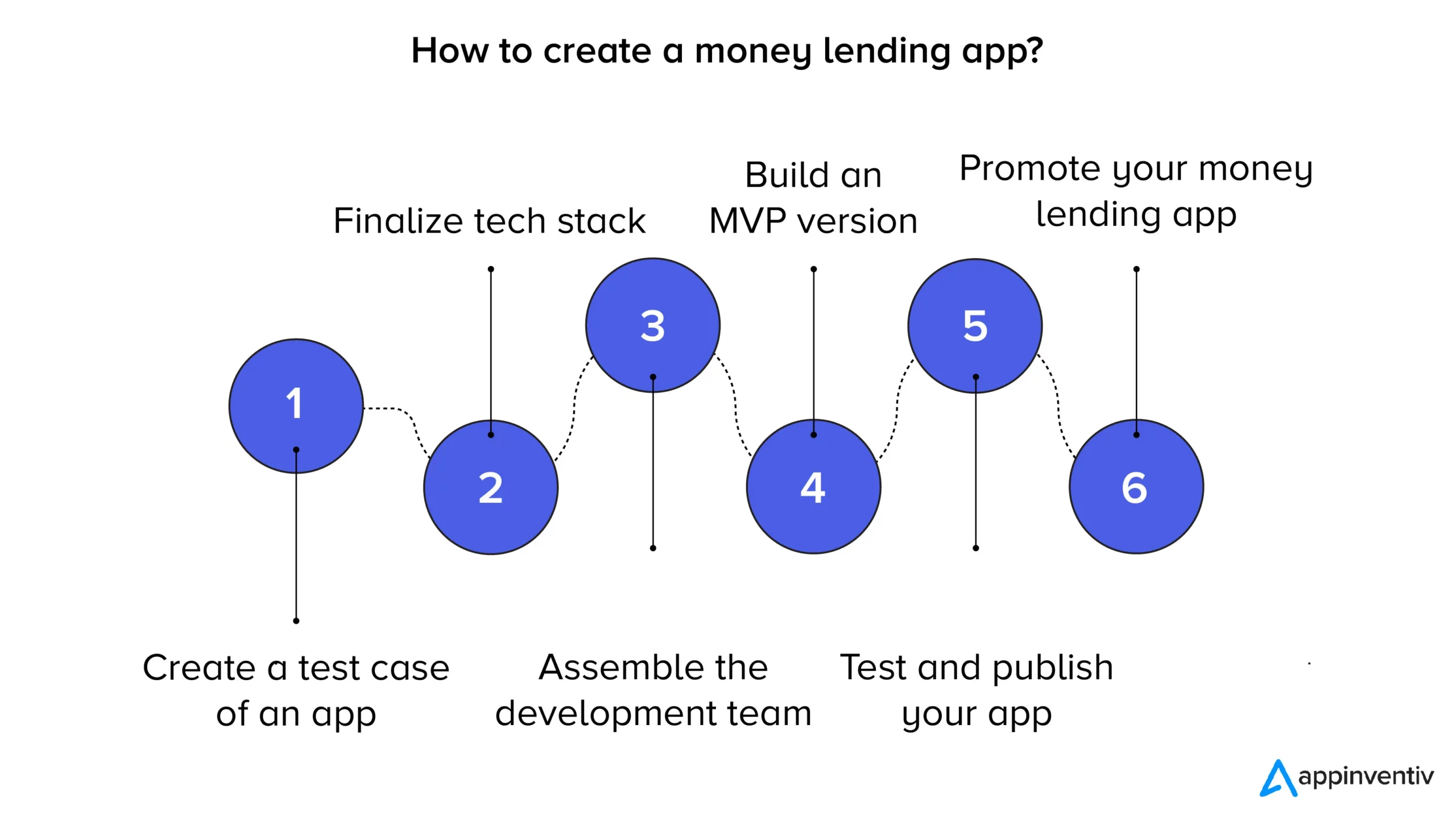 How to create a money lending app?

1
Create a test case of an app

2
Finalize tech stack

3
Assemble the development team

4
Build an MVP version

5
Test and publish your app

6
Promote your money lending app

appinventiv